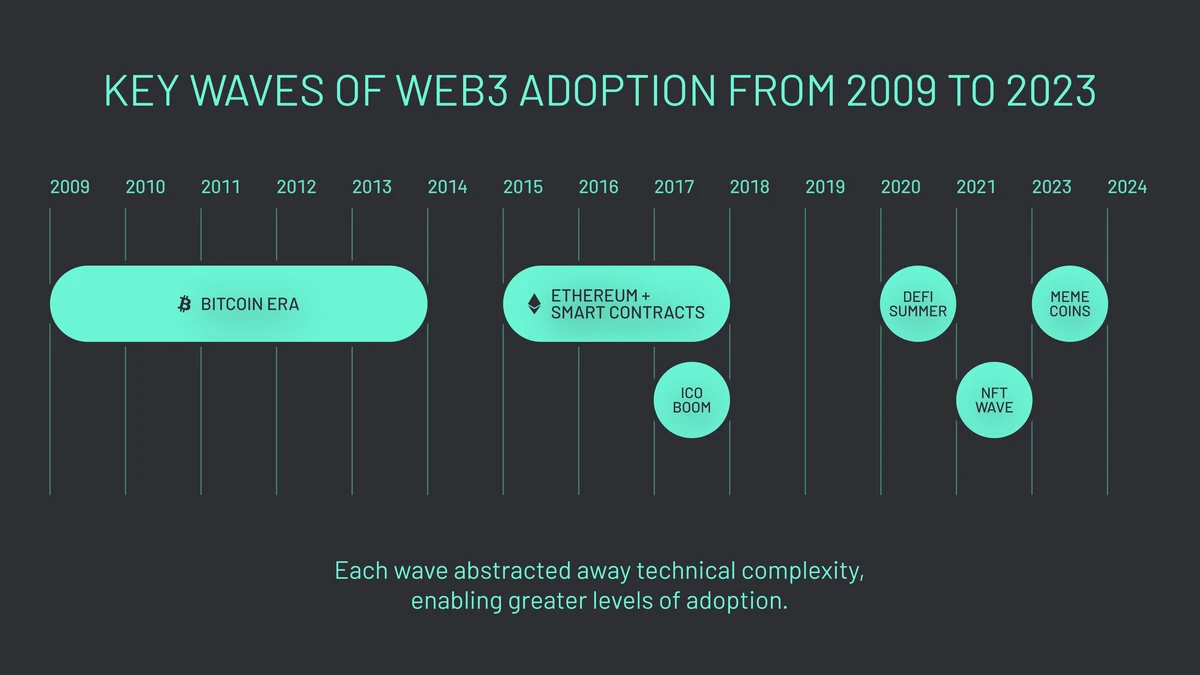 KEY WAVES OF WEB3 ADOPTION FROM 2009 TO 2023

2009 2010 2011 2012 2013 2014 2015 2016 2017 2018 2019 2020 2021 2023 2024

BITCOIN ERA

ETHEREUM + SMART CONTRACTS

ICO BOOM

DEFI SUMMER

NFT WAVE

MEME COINS

Each wave abstracted away technical complexity, enabling greater levels of adoption.